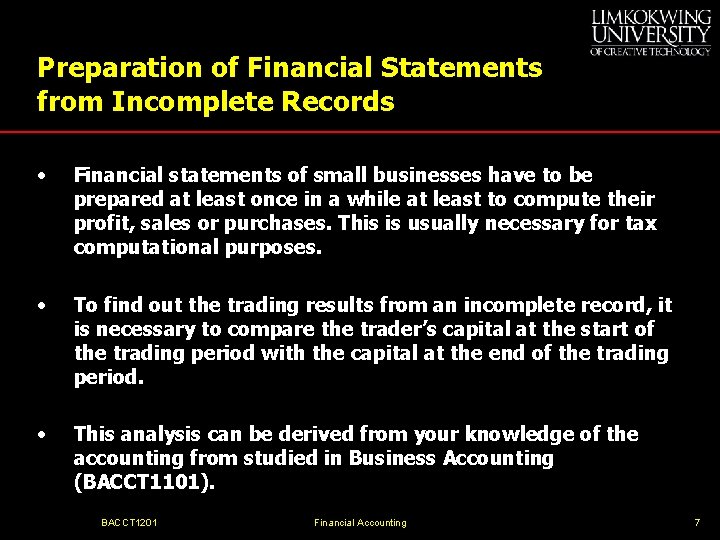 LIMKOKWING UNIVERSITY OF CREATIVE TECHNOLOGY

Preparation of Financial Statements from Incomplete Records

• Financial statements of small businesses have to be prepared at least once in a while at least to compute their profit, sales or purchases. This is usually necessary for tax computational purposes.

• To find out the trading results from an incomplete record, it is necessary to compare the trader's capital at the start of the trading period with the capital at the end of the trading period.

• This analysis can be derived from your knowledge of the accounting from studied in Business Accounting (BACCT1101).

BACCT1201 Financial Accounting 7